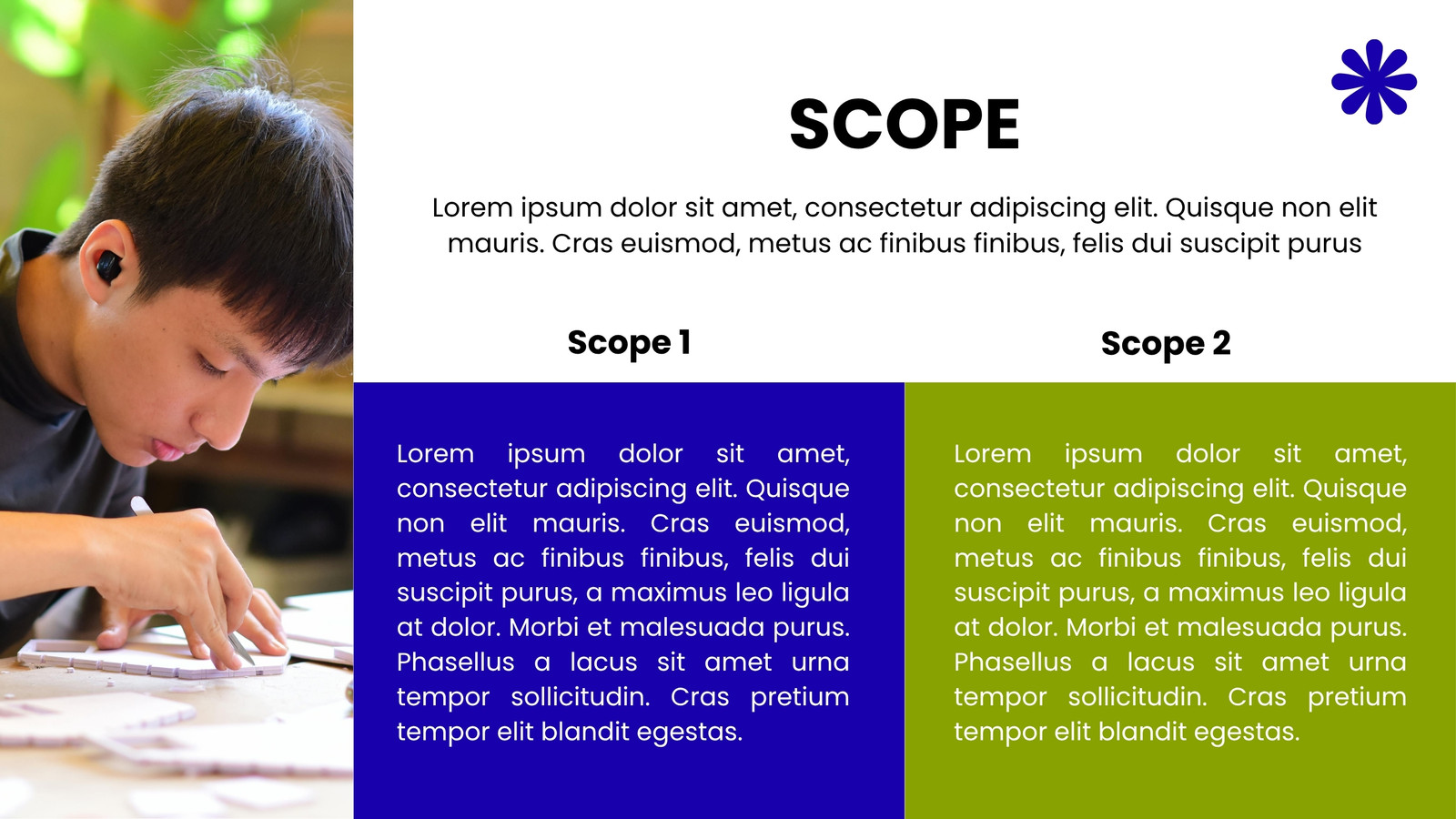 SCOPE

Lorem ipsum dolor sit amet, consectetur adipiscing elit. Quisque non elit mauris. Cras euismod, metus ac finibus finibus, felis dui suscipit purus

Scope 1

Lorem ipsum dolor sit amet, consectetur adipiscing elit. Quisque non elit mauris. Cras euismod, metus ac finibus finibus, felis dui suscipit purus, a maximus leo ligula at dolor. Morbi et malesuada purus. Phasellus a lacus sit amet urna tempor sollicitudin. Cras pretium tempor elit blandit egestas.

Scope 2

Lorem ipsum dolor sit amet, consectetur adipiscing elit. Quisque non elit mauris. Cras euismod, metus ac finibus finibus, felis dui suscipit purus, a maximus leo ligula at dolor. Morbi et malesuada purus. Phasellus a lacus sit amet urna tempor sollicitudin. Cras pretium tempor elit blandit egestas.